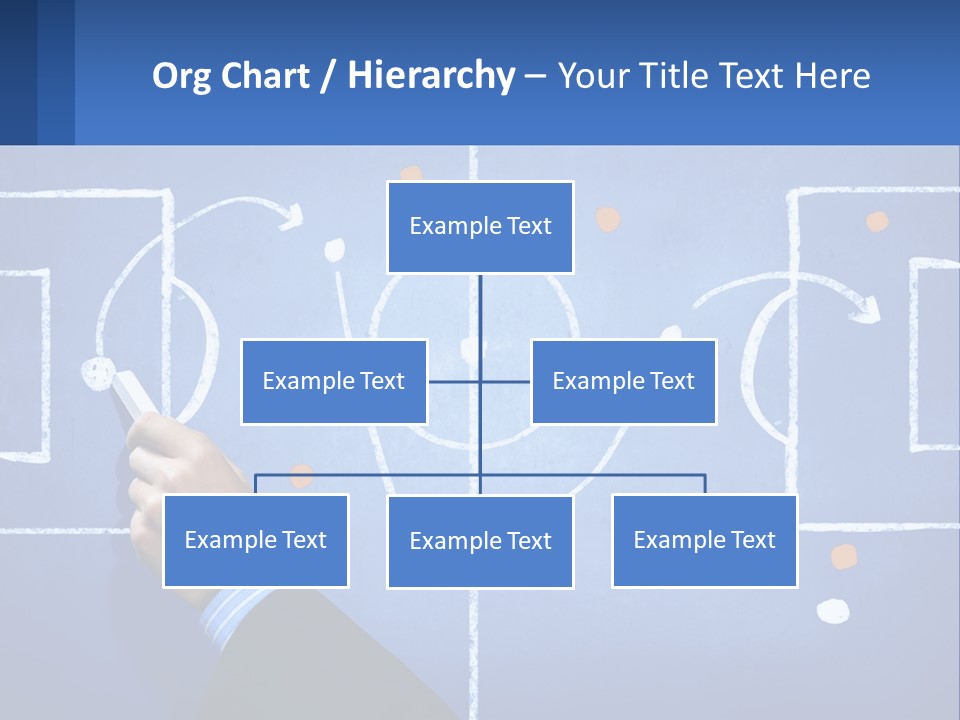 Org Chart / Hierarchy – Your Title Text Here

Example Text

Example Text

Example Text

Example Text

Example Text

Example Text